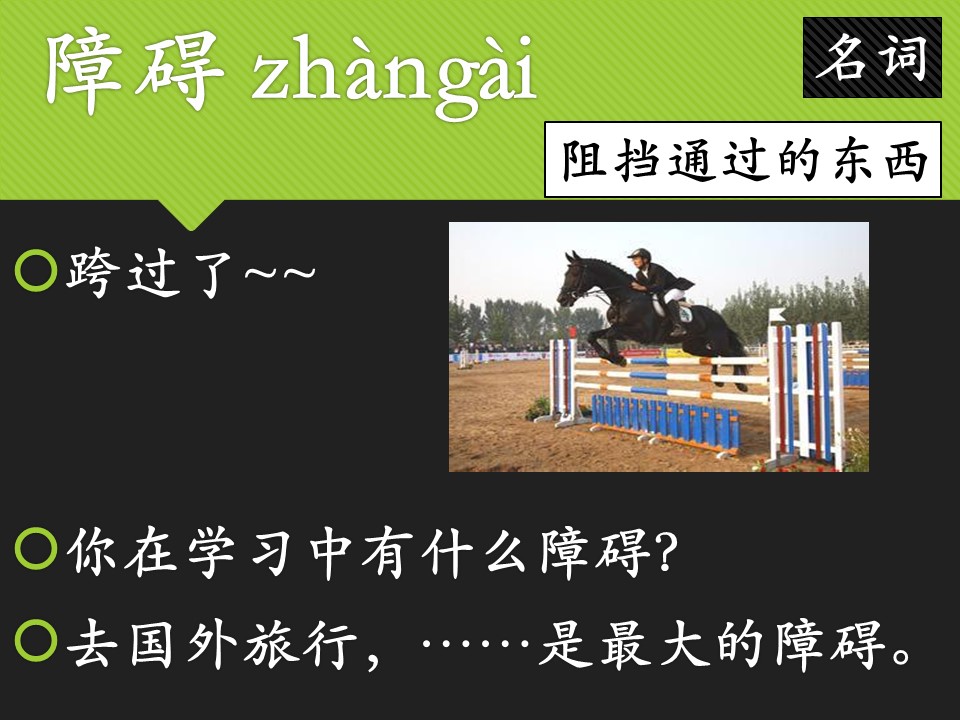 障碍 zhàngài

名词

阻挡通过的东西

跨过了~~

你在学习中有什么障碍?

去国外旅行，……是最大的障碍。